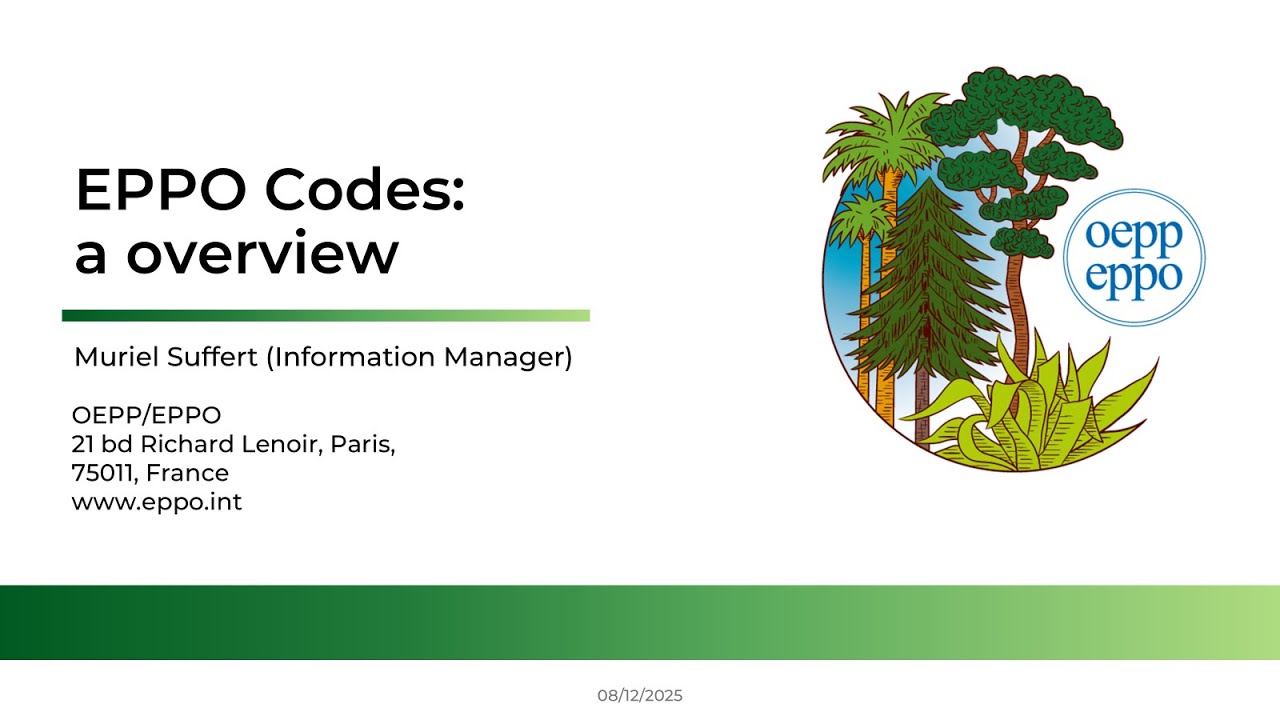 EPPO Codes:
a overview

Muriel Suffert (Information Manager)

OEPP/EPPO
21 bd Richard Lenoir, Paris,
75011, France
www.eppo.int

oepp
eppo

08/12/2025